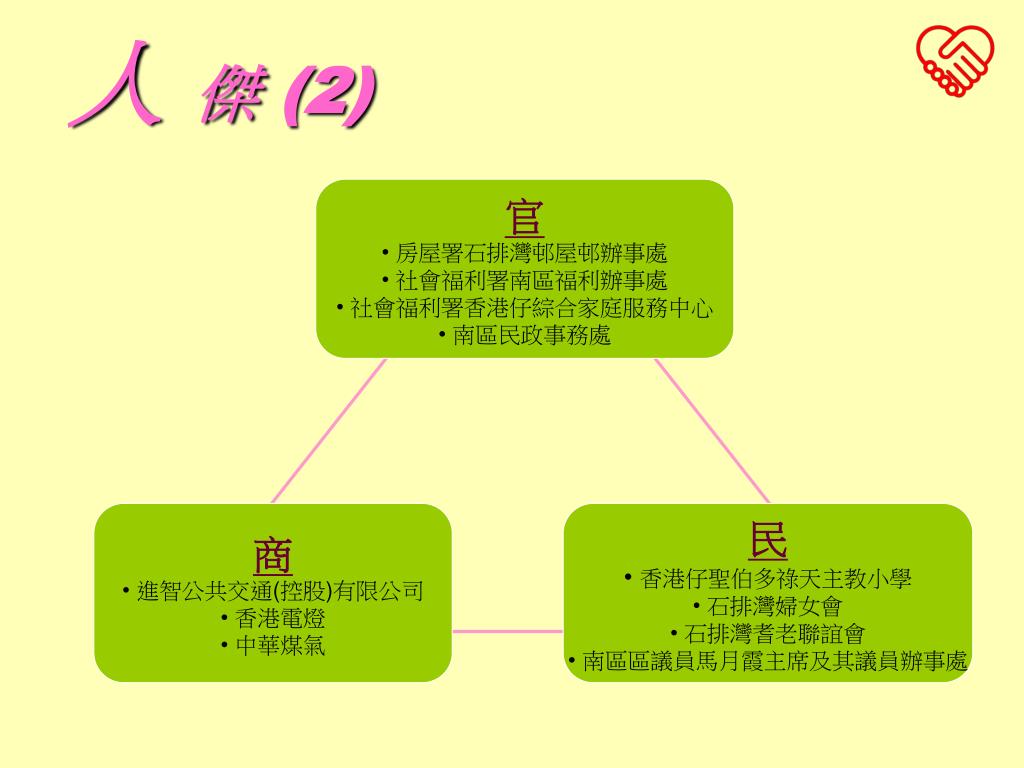 人 傑 (2)

官
• 房屋署石排灣邨屋邨辦事處
• 社會福利署南區福利辦事處
• 社會福利署香港仔綜合家庭服務中心
• 南區民政事務處

商
• 進智公共交通(控股)有限公司
• 香港電燈
• 中華煤氣

民
• 香港仔聖伯多祿天主教小學
• 石排灣婦女會
• 石排灣耆老聯誼會
• 南區區議員馬月霞主席及其議員辦事處